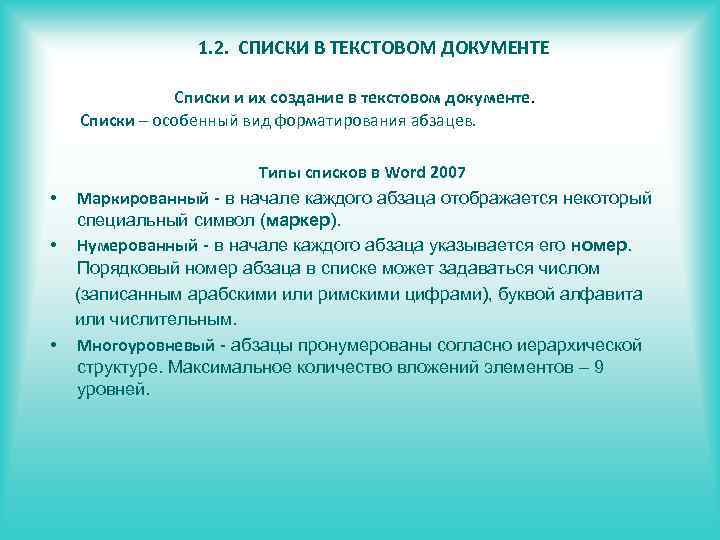 1.2. СПИСКИ В ТЕКСТОВОМ ДОКУМЕНТЕ

Списки и их создание в текстовом документе.

Списки – особенный вид форматирования абзацев.

Типы списков в Word 2007

• Маркированный - в начале каждого абзаца отображается некоторый специальный символ (маркер).

• Нумерованный - в начале каждого абзаца указывается его номер. Порядковый номер абзаца в списке может задаваться числом (записанным арабскими или римскими цифрами), буквой алфавита или числительным.

• Многоуровневый - абзацы пронумерованы согласно иерархической структуре. Максимальное количество вложений элементов – 9 уровней.